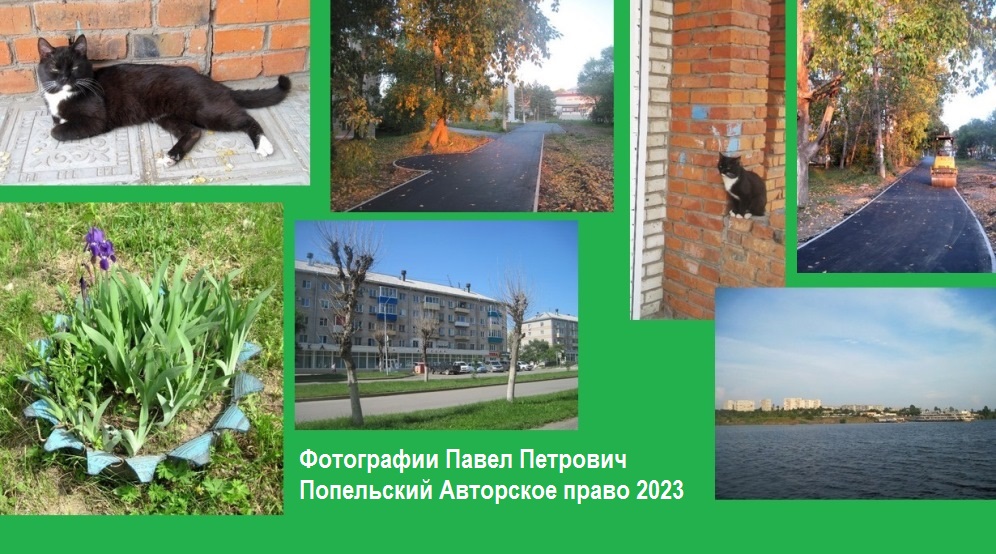 Фотографии Павел Петрович Попельский Авторское право 2023